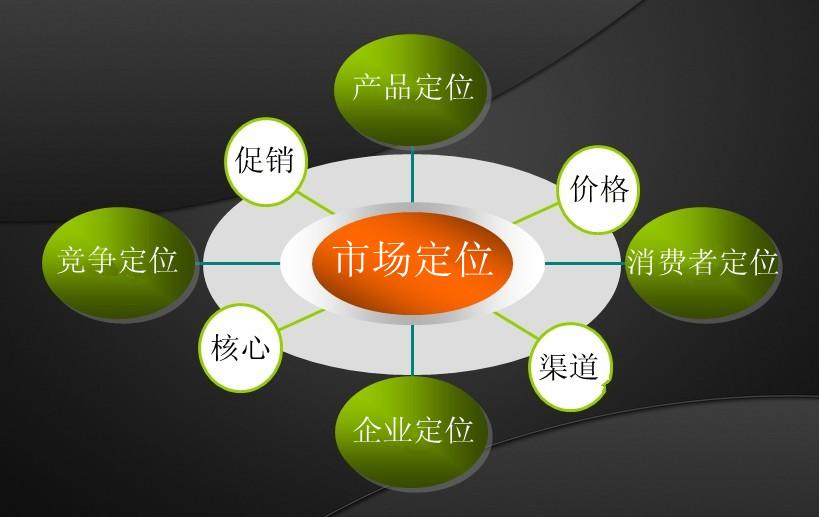 产品定位

促销

价格

竞争定位

市场定位

消费者定位

核心

渠道

企业定位